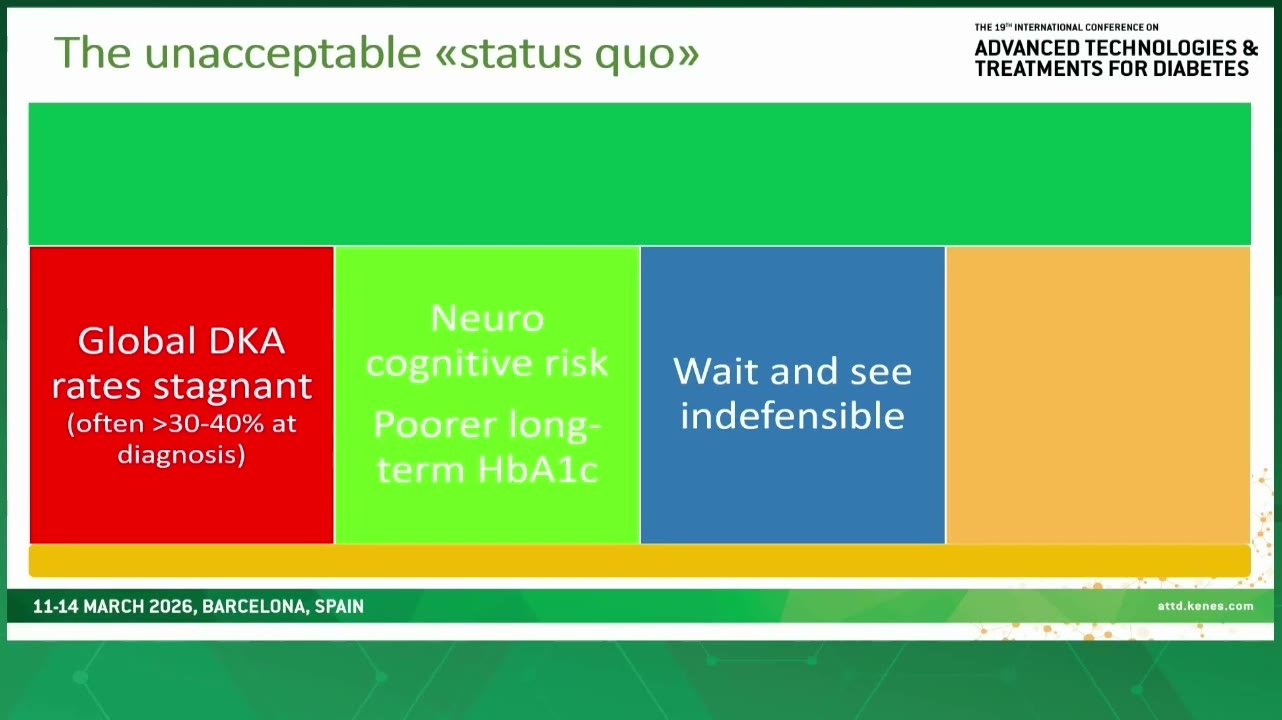 The unacceptable «status quo»

THE 19TH INTERNATIONAL CONFERENCE ON
ADVANCED TECHNOLOGIES & TREATMENTS FOR DIABETES

Global DKA rates stagnant (often >30-40% at diagnosis)

Neuro cognitive risk

Poorer long-term HbA1c

Wait and see indefensible

11-14 MARCH 2026, BARCELONA, SPAIN

attd.kenes.com